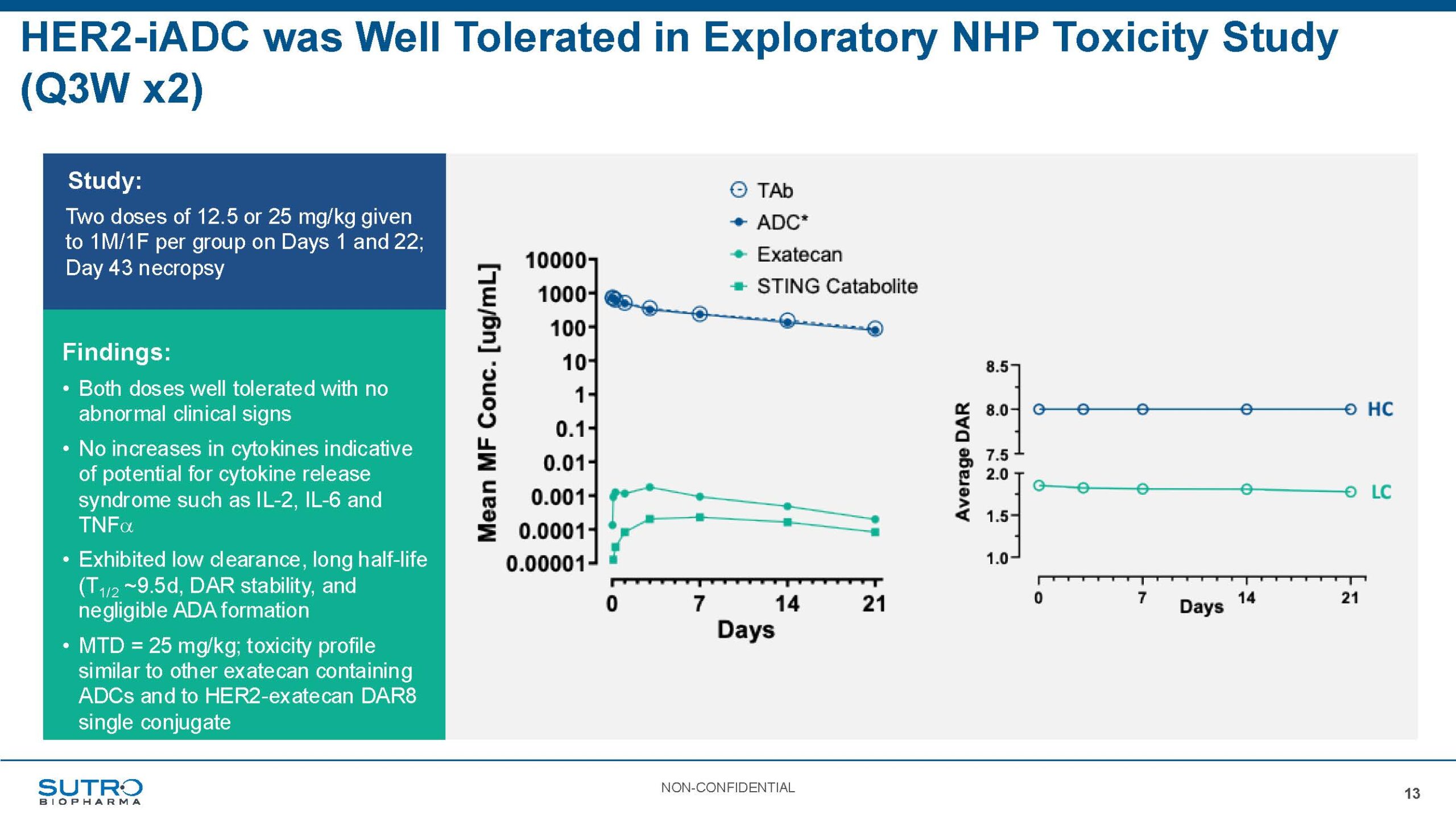 HER2-iADC was Well Tolerated in Exploratory NHP Toxicity Study (Q3W x2)

Study:

Two doses of 12.5 or 25 mg/kg given to 1M/1F per group on Days 1 and 22; Day 43 necropsy

Findings:

• Both doses well tolerated with no abnormal clinical signs

• No increases in cytokines indicative of potential for cytokine release syndrome such as IL-2, IL-6 and TNF$\alpha$

• Exhibited low clearance, long half-life ($T_{1/2}$ ~9.5d, DAR stability, and negligible ADA formation

• MTD = 25 mg/kg; toxicity profile similar to other exatecan containing ADCs and to HER2-exatecan DAR8 single conjugate

TAb
ADC*
Exatecan
STING Catabolite

Mean MF Conc. [ug/mL]

10000
1000
100
10
1
0.1
0.01
0.001
0.0001
0.00001

0
7
14
21
Days

Average DAR

8.5
8.0
7.5
2.0
1.5
1.0

HC
LC

0
7
14
21
Days

SUTRO BIOPHARMA

NON-CONFIDENTIAL

13